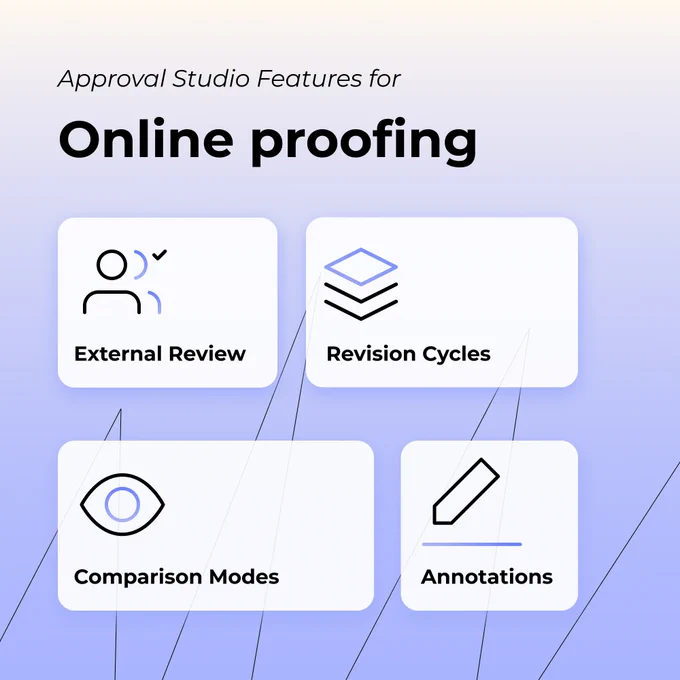 Approval Studio Features for

Online proofing

External Review

Revision Cycles

Comparison Modes

Annotations